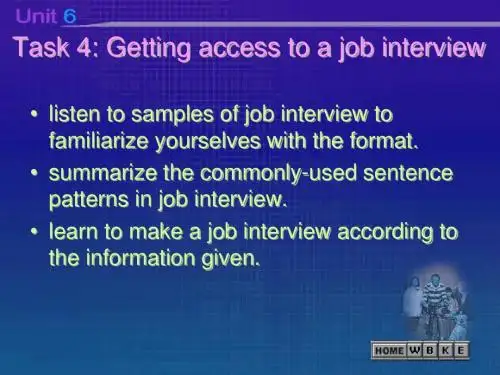 Unit 6

Task 4: Getting access to a job interview

• listen to samples of job interview to familiarize yourselves with the format.
• summarize the commonly-used sentence patterns in job interview.
• learn to make a job interview according to the information given.

HOME W B K E